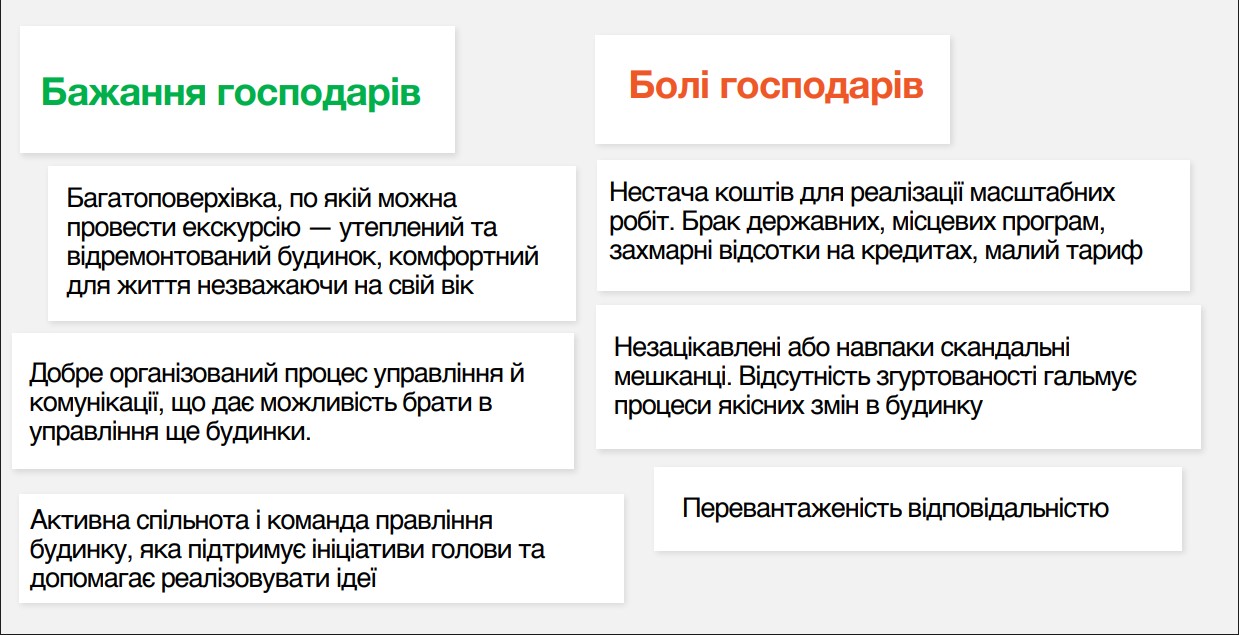 Бажання господарів

Багатоповерхівка, по якій можна провести екскурсію — утеплений та відремонтований будинок, комфортний для життя незважаючи на свій вік

Добре організований процес управління й комунікації, що дає можливість брати в управління ще будинки.

Активна спільнота і команда правління будинку, яка підтримує ініціативи голови та допомагає реалізовувати ідеї

Болі господарів

Нестача коштів для реалізації масштабних робіт. Брак державних, місцевих програм, захмарні відсотки на кредитах, малий тариф

Незацікавлені або навпаки скандальні мешканці. Відсутність згуртованості гальмує процеси якісних змін в будинку

Перевантаженість відповідальністю